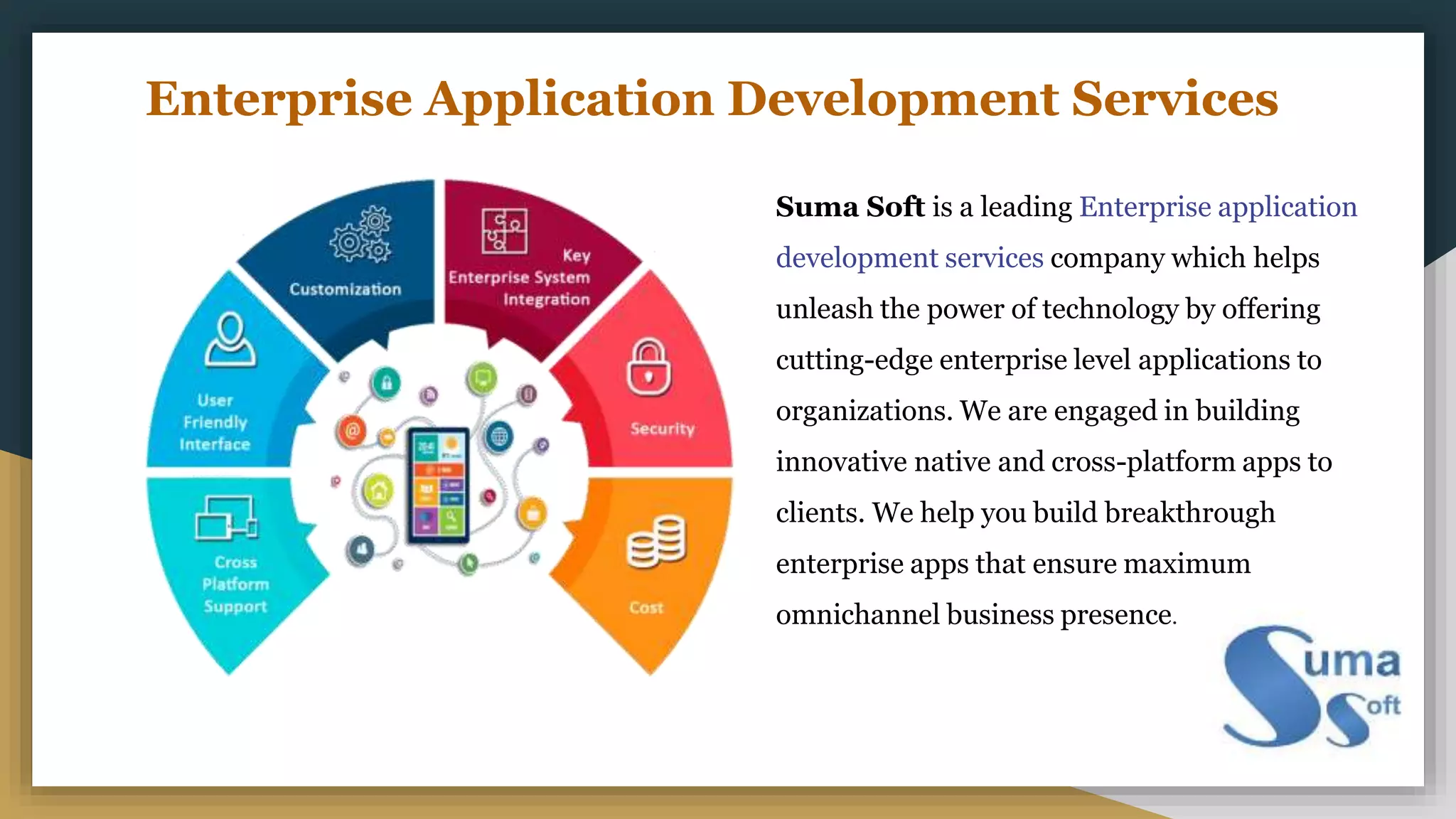 Enterprise Application Development Services

Customization

Key Enterprise System Integration

User Friendly Interface

Security

Cross Platform Support

Cost

Suma Soft is a leading Enterprise application development services company which helps unleash the power of technology by offering cutting-edge enterprise level applications to organizations. We are engaged in building innovative native and cross-platform apps to clients. We help you build breakthrough enterprise apps that ensure maximum omnichannel business presence.

Suma Soft